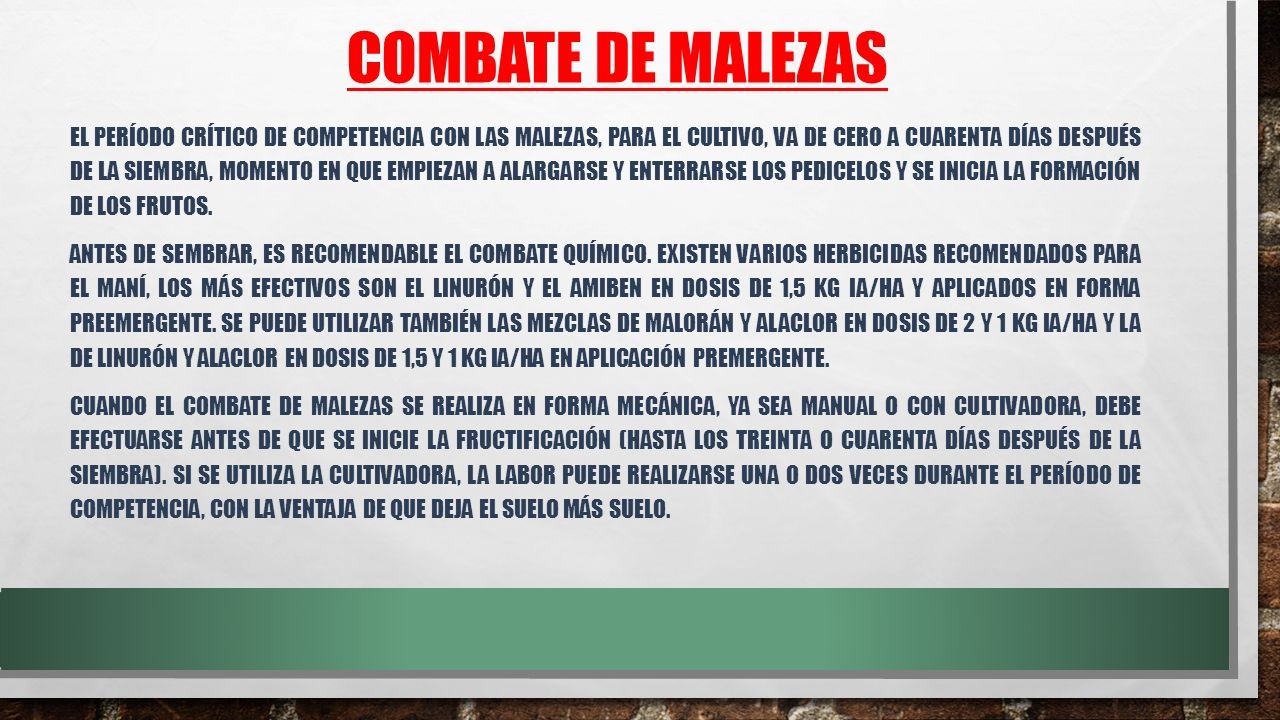 COMBATE DE MALEZAS

EL PERÍODO CRÍTICO DE COMPETENCIA CON LAS MALEZAS, PARA EL CULTIVO, VA DE CERO A CUARENTA DÍAS DESPUÉS DE LA SIEMBRA, MOMENTO EN QUE EMPIEZAN A ALARGARSE Y ENTERRARSE LOS PEDICELOS Y SE INICIA LA FORMACIÓN DE LOS FRUTOS.

ANTES DE SEMBRAR, ES RECOMENDABLE EL COMBATE QUÍMICO. EXISTEN VARIOS HERBICIDAS RECOMENDADOS PARA EL MANÍ, LOS MÁS EFECTIVOS SON EL LINURÓN Y EL AMIBEN EN DOSIS DE 1,5 KG IA/HA Y APLICADOS EN FORMA PREEMERGENTE. SE PUEDE UTILIZAR TAMBIÉN LAS MEZCLAS DE MALORÁN Y ALACLOR EN DOSIS DE 2 Y 1 KG IA/HA Y LA DE LINURÓN Y ALACLOR EN DOSIS DE 1,5 Y 1 KG IA/HA EN APLICACIÓN PREMERGENTE.

CUANDO EL COMBATE DE MALEZAS SE REALIZA EN FORMA MECÁNICA, YA SEA MANUAL O CON CULTIVADORA, DEBE EFECTUARSE ANTES DE QUE SE INICIE LA FRUCTIFICACIÓN (HASTA LOS TREINTA O CUARENTA DÍAS DESPUÉS DE LA SIEMBRA). SI SE UTILIZA LA CULTIVADORA, LA LABOR PUEDE REALIZARSE UNA O DOS VECES DURANTE EL PERÍODO DE COMPETENCIA, CON LA VENTAJA DE QUE DEJA EL SUELO MÁS SUELO.